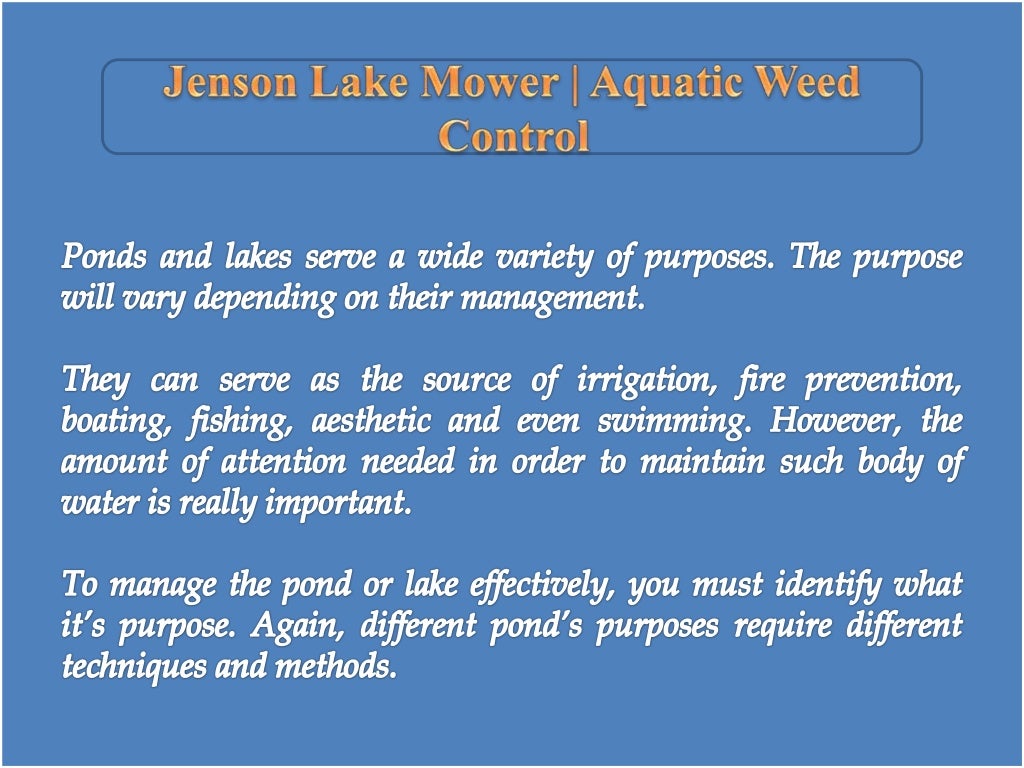 Jenson Lake Mower | Aquatic Weed Control

Ponds and lakes serve a wide variety of purposes. The purpose will vary depending on their management.

They can serve as the source of irrigation, fire prevention, boating, fishing, aesthetic and even swimming. However, the amount of attention needed in order to maintain such body of water is really important.

To manage the pond or lake effectively, you must identify what it's purpose. Again, different pond's purposes require different techniques and methods.